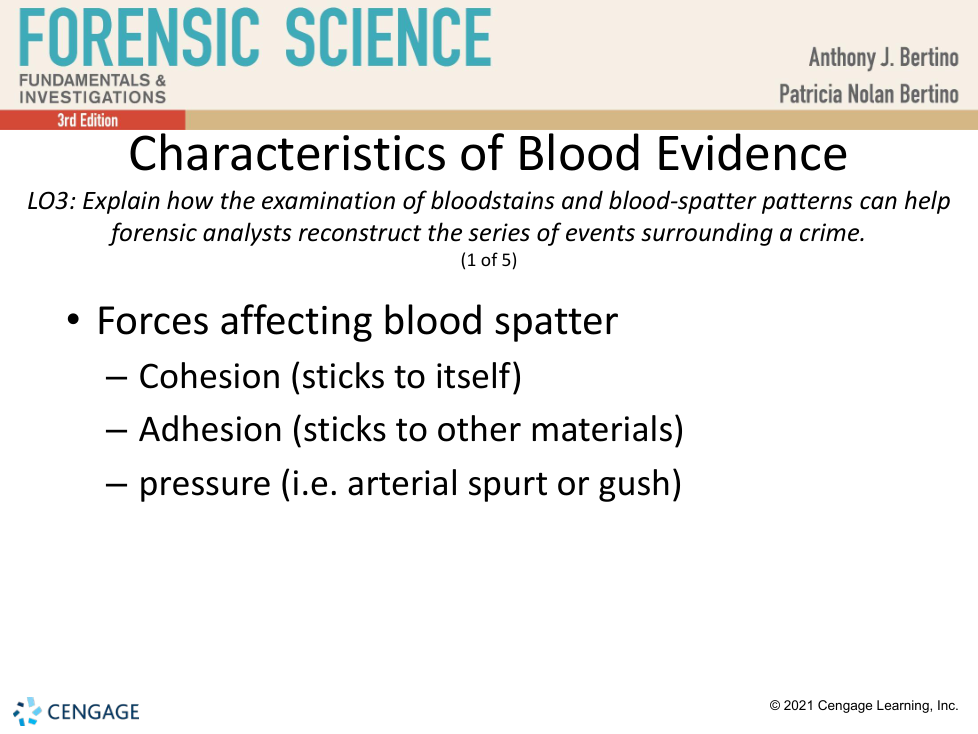 FORENSIC SCIENCE
FUNDAMENTALS & INVESTIGATIONS
3rd Edition

Anthony J. Bertino
Patricia Nolan Bertino

Characteristics of Blood Evidence

LO3: Explain how the examination of bloodstains and blood-spatter patterns can help forensic analysts reconstruct the series of events surrounding a crime.
(1 of 5)

• Forces affecting blood spatter
– Cohesion (sticks to itself)
– Adhesion (sticks to other materials)
– pressure (i.e. arterial spurt or gush)

CENGAGE

© 2021 Cengage Learning, Inc.